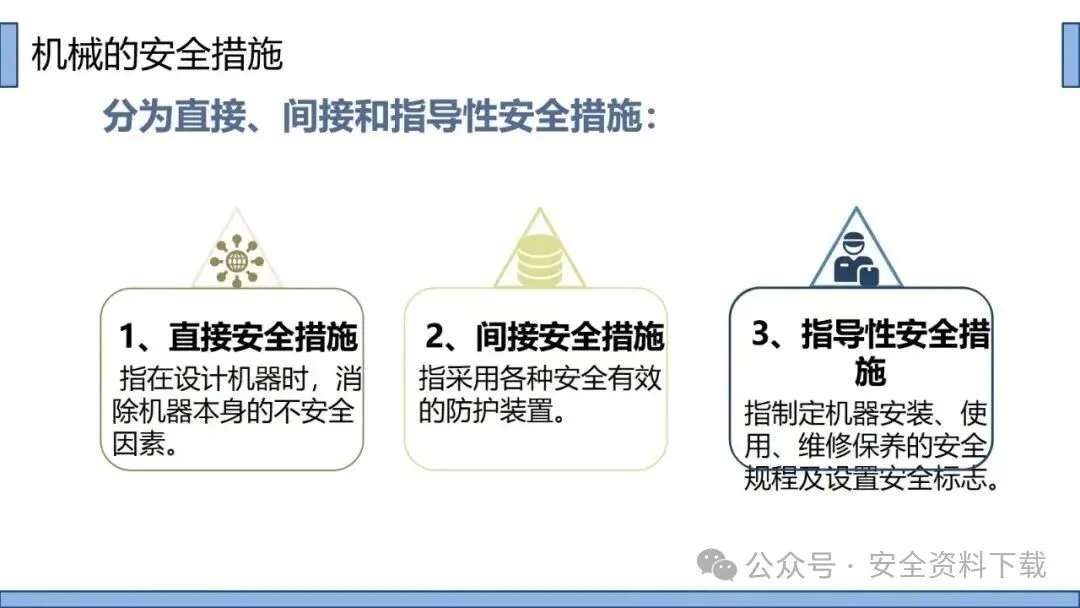 机械的安全措施

分为直接、间接和指导性安全措施:

1、直接安全措施
指在设计机器时，消除机器本身的不安全因素。

2、间接安全措施
指采用各种安全有效的防护装置。

3、指导性安全措施
指制定机器安装、使用、维修保养的安全规程及设置安全标志。

公众号 · 安全资料下载